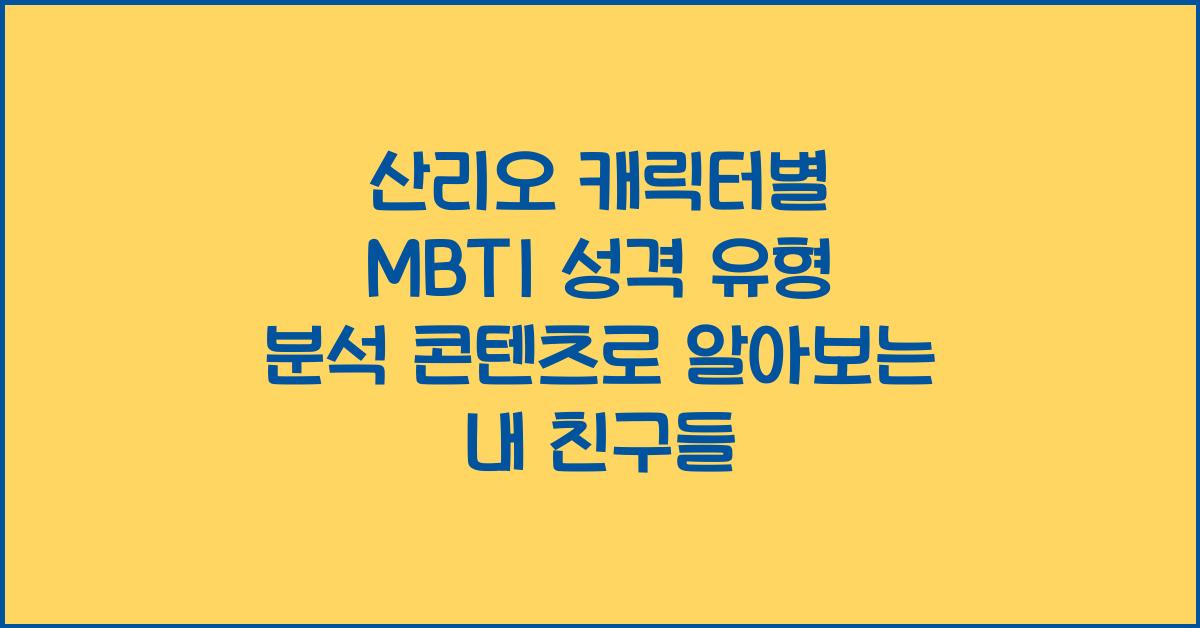 산리오 캐릭터별 MBTI 성격 유형 분석 콘텐츠로 알아보는 내 친구들